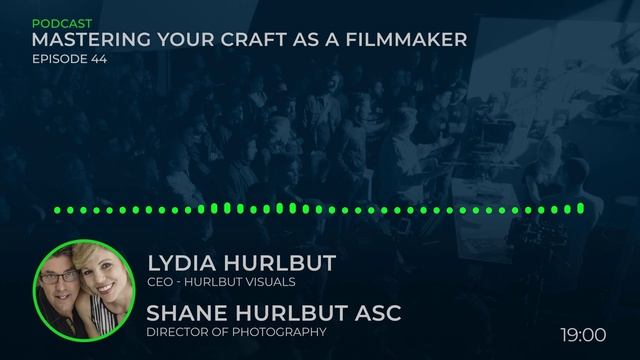 PODCAST
MASTERING YOUR CRAFT AS A FILMMAKER
EPISODE 44

LYDIA HURLBUT
CEO - HURLBUT VISUALS

SHANE HURLBUT ASC
DIRECTOR OF PHOTOGRAPHY

19:00